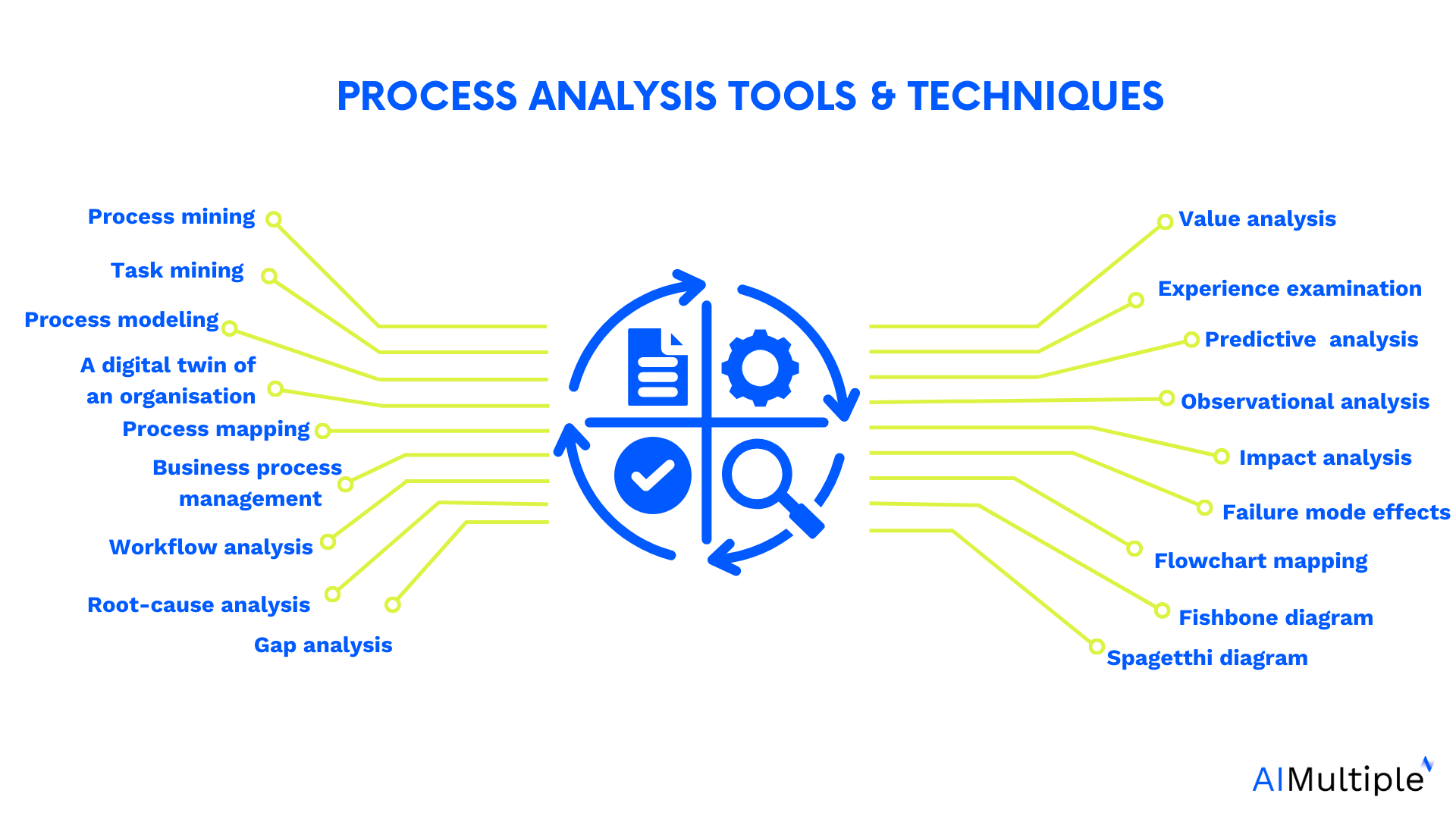 PROCESS ANALYSIS TOOLS & TECHNIQUES

Process mining

Task mining

Process modeling

A digital twin of an organisation

Process mapping

Business process management

Workflow analysis

Root-cause analysis

Gap analysis

Value analysis

Experience examination

Predictive analysis

Observational analysis

Impact analysis

Failure mode effects

Flowchart mapping

Fishbone diagram

Spagetthi diagram

AIMultiple